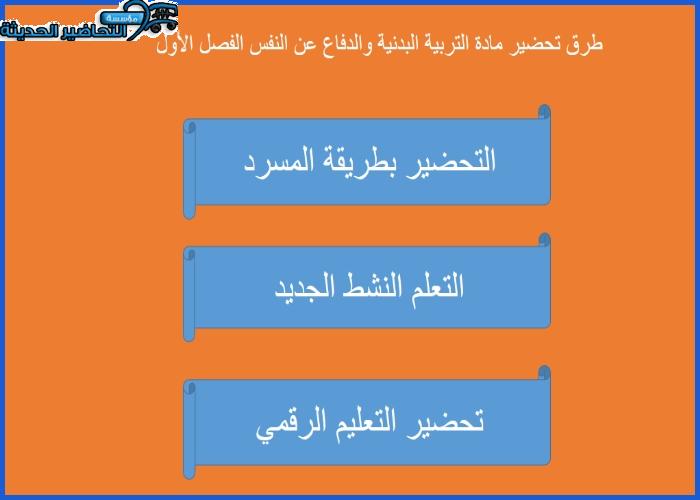 مؤسسة التحاضير الحديثة

طرق تحضير مادة التربية البدنية والدفاع عن النفس الفصل الأول

التحضير بطريقة المسرد

التعلم النشط الجديد

تحضير التعليم الرقمي